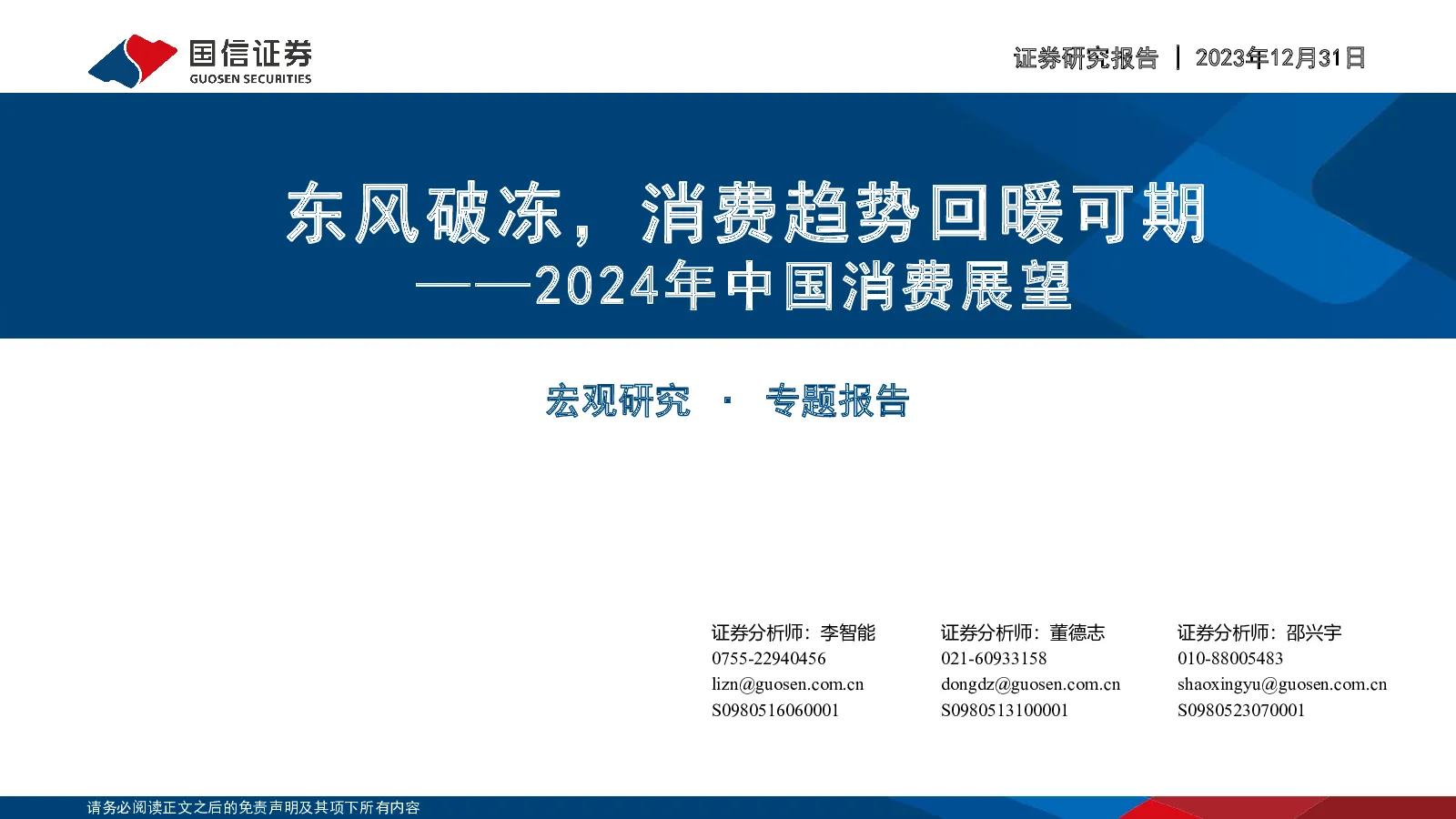 国信证券
GUOSEN SECURITIES

证券研究报告 | 2023年12月31日

东风破冻，消费趋势回暖可期
——2024年中国消费展望

宏观研究 · 专题报告

证券分析师：李智能
0755-22940456
lizn@guosen.com.cn
S0980516060001

证券分析师：董德志
021-60933158
dongdz@guosen.com.cn
S0980513100001

证券分析师：邵兴宇
010-88005483
shaoxingyu@guosen.com.cn
S0980523070001

请务必阅读正文之后的免责声明及其项下所有内容